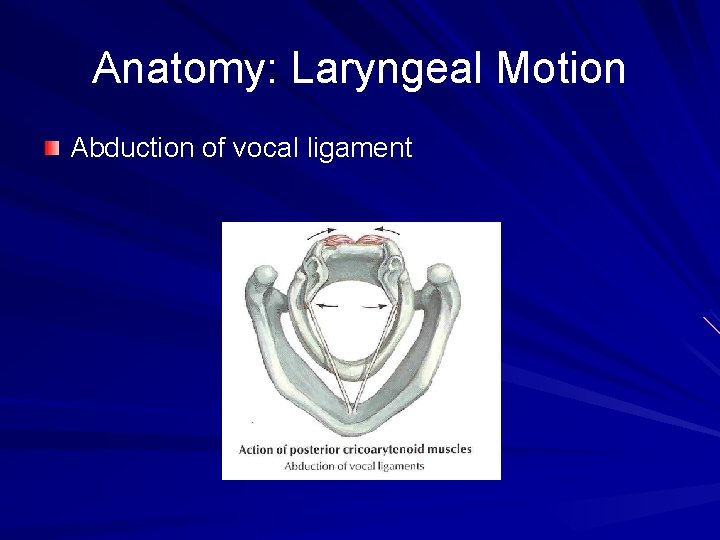 Anatomy: Laryngeal Motion

Abduction of vocal ligament

Action of posterior cricoarytenoid muscles
Abduction of vocal ligaments